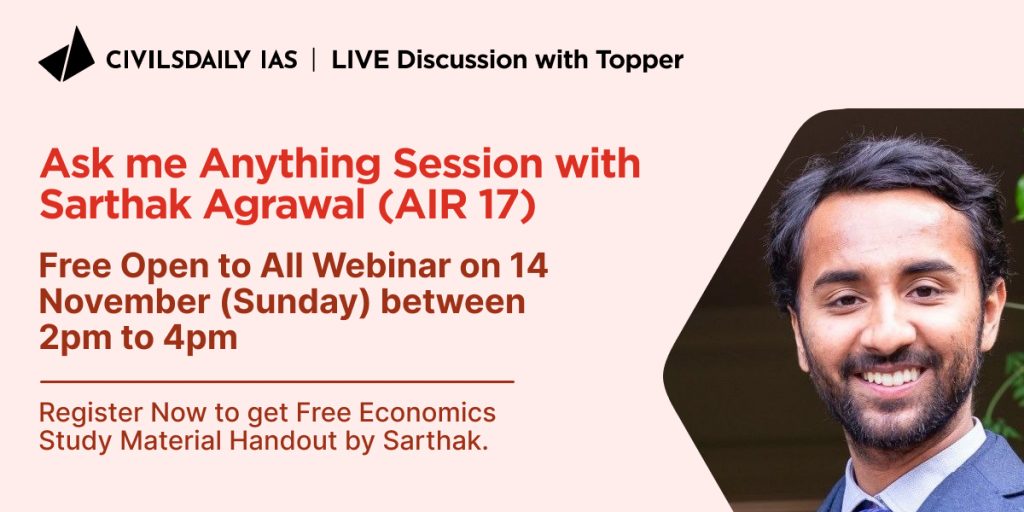 CIVILSDAILY IAS | LIVE Discussion with Topper

Ask me Anything Session with Sarthak Agrawal (AIR 17)

Free Open to All Webinar on 14 November (Sunday) between 2pm to 4pm

Register Now to get Free Economics Study Material Handout by Sarthak.